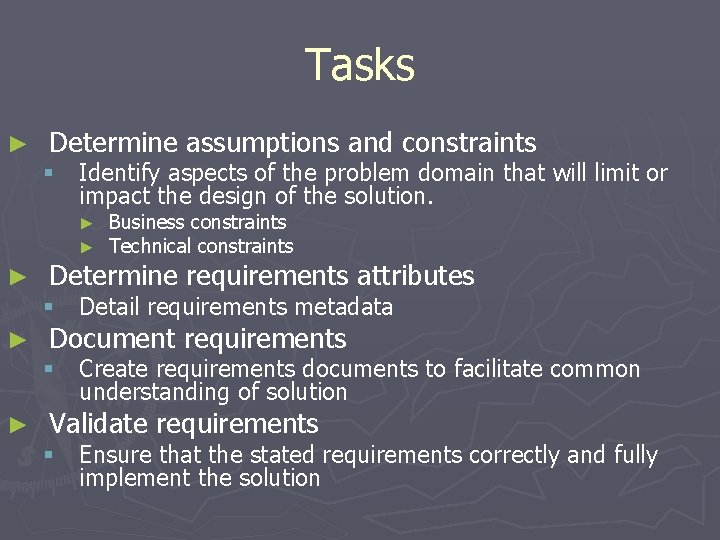 Tasks

► Determine assumptions and constraints
▪ Identify aspects of the problem domain that will limit or impact the design of the solution.
► Business constraints
► Technical constraints

► Determine requirements attributes
▪ Detail requirements metadata

► Document requirements
▪ Create requirements documents to facilitate common understanding of solution

► Validate requirements
▪ Ensure that the stated requirements correctly and fully implement the solution